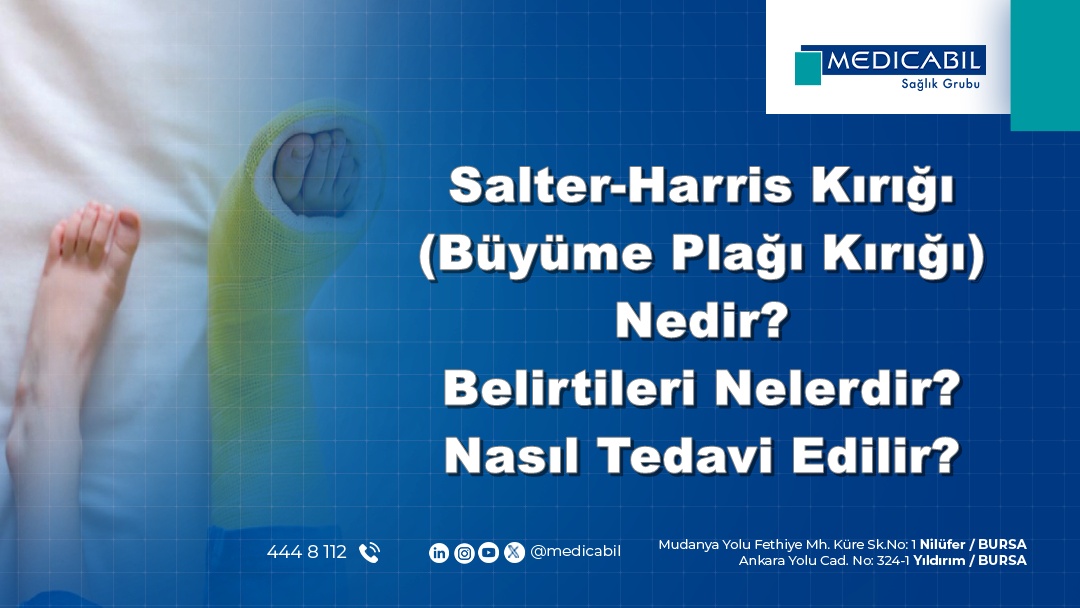 MEDICABIL
Sağlık Grubu

Salter-Harris Kırığı (Büyüme Plağı Kırığı) Nedir? Belirtileri Nelerdir? Nasıl Tedavi Edilir?

444 8 112

@medicabil

Mudanya Yolu Fethiye Mh. Küre Sk.No: 1 Nilüfer / BURSA
Ankara Yolu Cad. No: 324-1 Yıldırım / BURSA